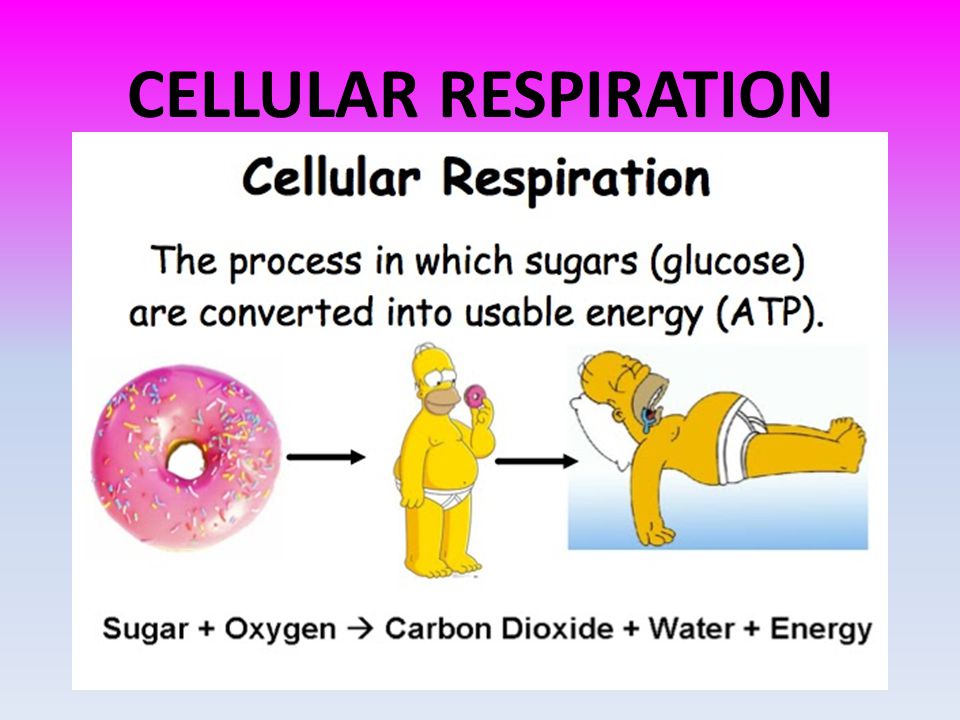 CELLULAR RESPIRATION

Cellular Respiration

The process in which sugars (glucose) are converted into usable energy (ATP).

Sugar + Oxygen → Carbon Dioxide + Water + Energy